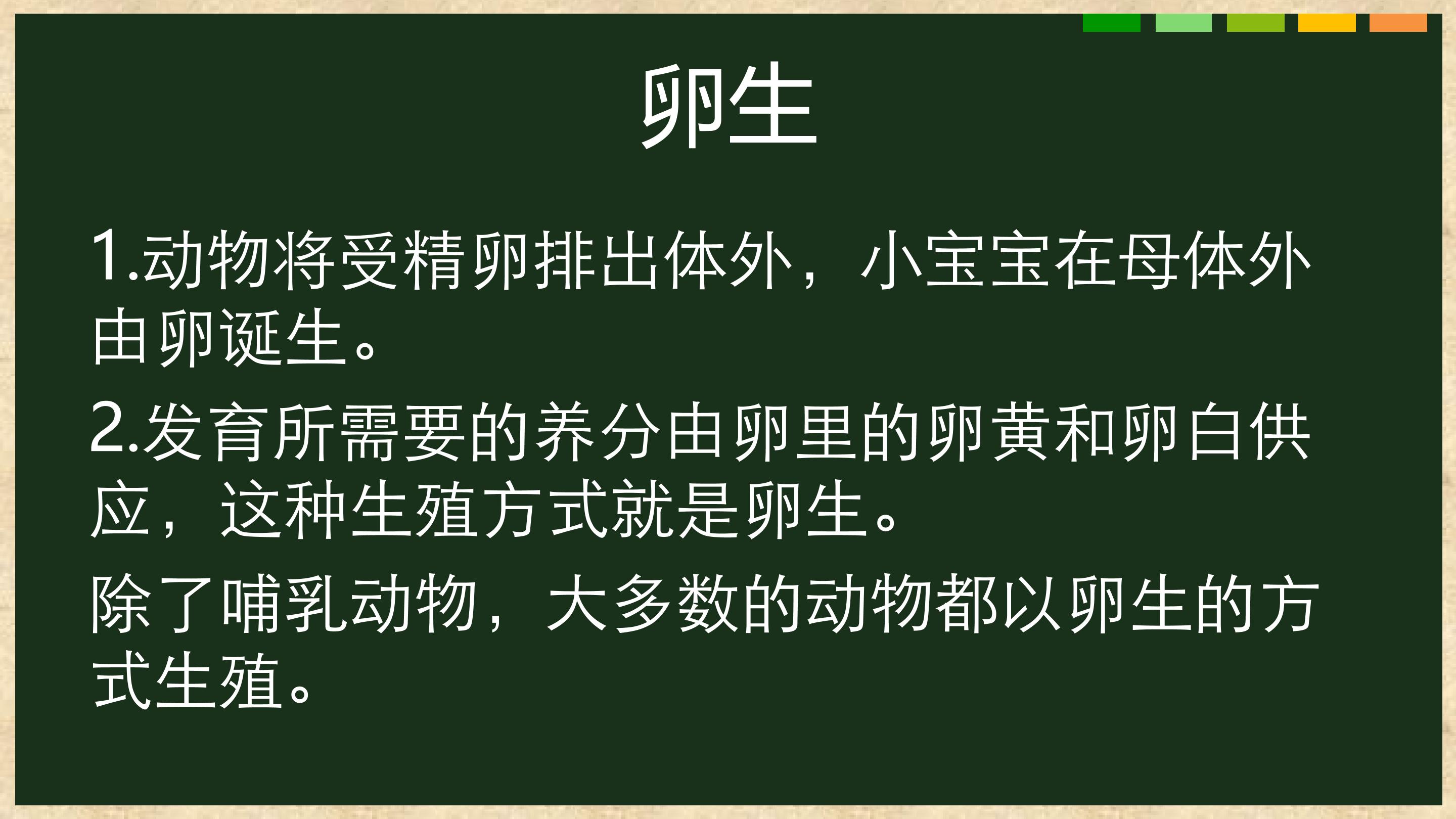 卵生

1.动物将受精卵排出体外，小宝宝在母体外由卵诞生。

2.发育所需要的养分由卵里的卵黄和卵白供应，这种生殖方式就是卵生。

除了哺乳动物，大多数的动物都以卵生的方式生殖。